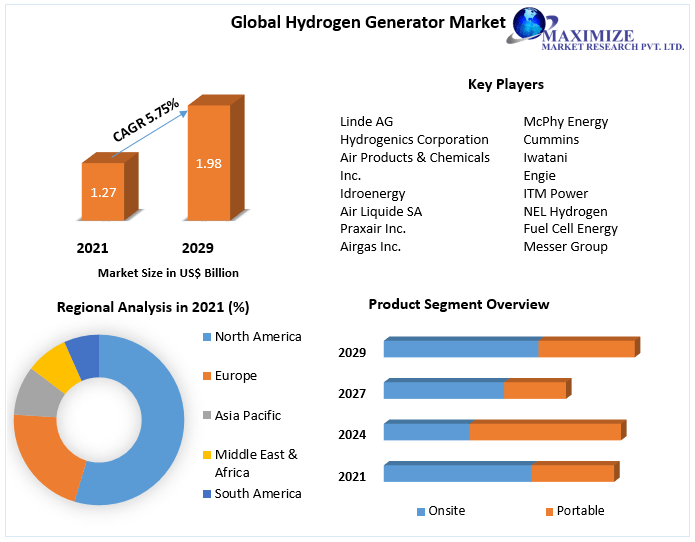 Global Hydrogen Generator Market

MAXIMIZE
MARKET RESEARCH PVT. LTD.

CAGR 5.75%

1.27

1.98

2021

2029

Market Size in US$ Billion

Key Players

Linde AG
Hydrogenics Corporation
Air Products & Chemicals Inc.
Idroenergy
Air Liquide SA
Praxair Inc.
Airgas Inc.

McPhy Energy
Cummins
Iwatani
Engie
ITM Power
NEL Hydrogen
Fuel Cell Energy
Messer Group

Regional Analysis in 2021 (%)

North America
Europe
Asia Pacific
Middle East & Africa
South America

Product Segment Overview

2029
2027
2024
2021

Onsite
Portable